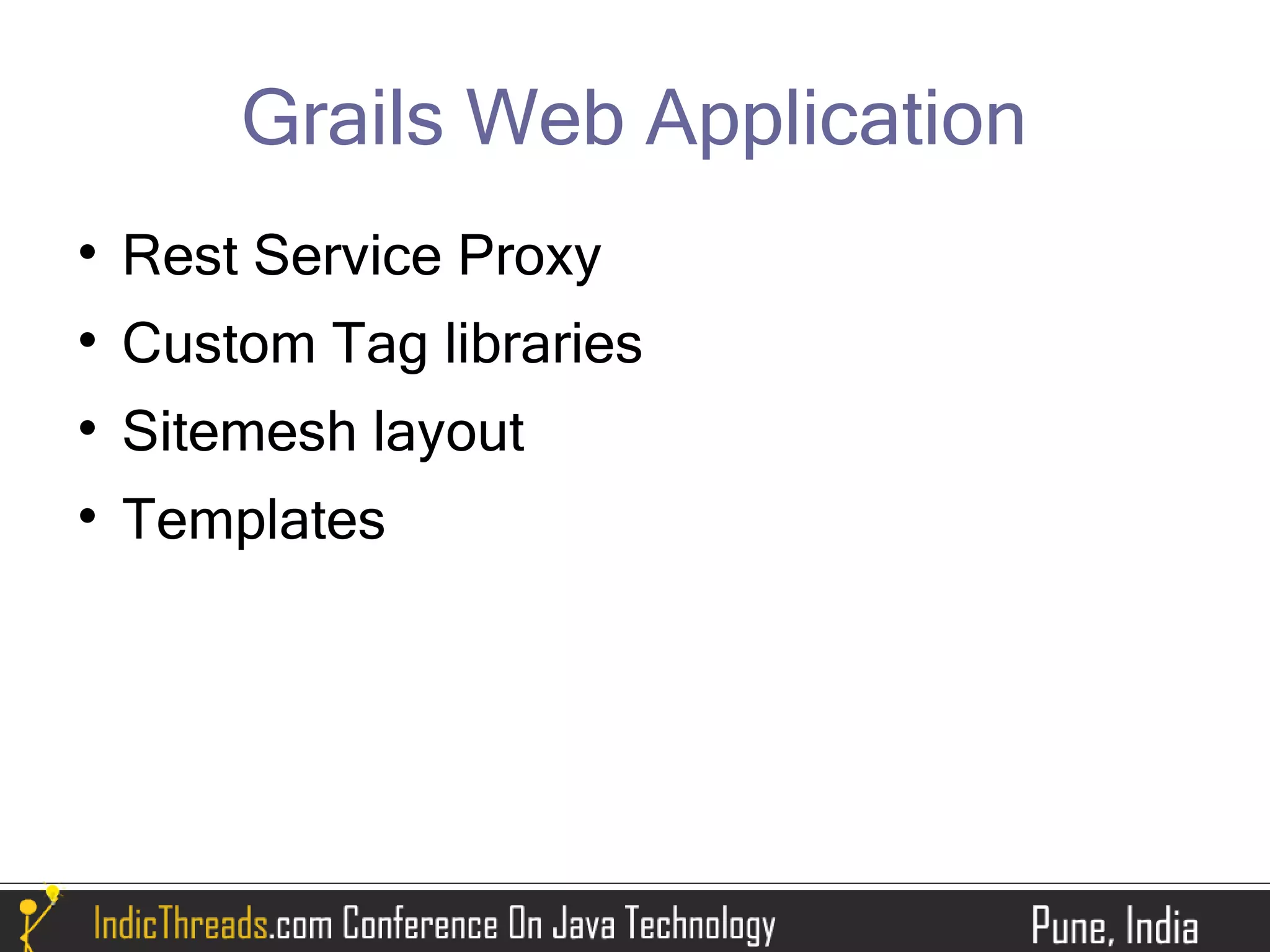 Grails Web Application

• Rest Service Proxy
• Custom Tag libraries
• Sitemesh layout
• Templates

IndicThreads.com Conference On Java Technology

Pune, India